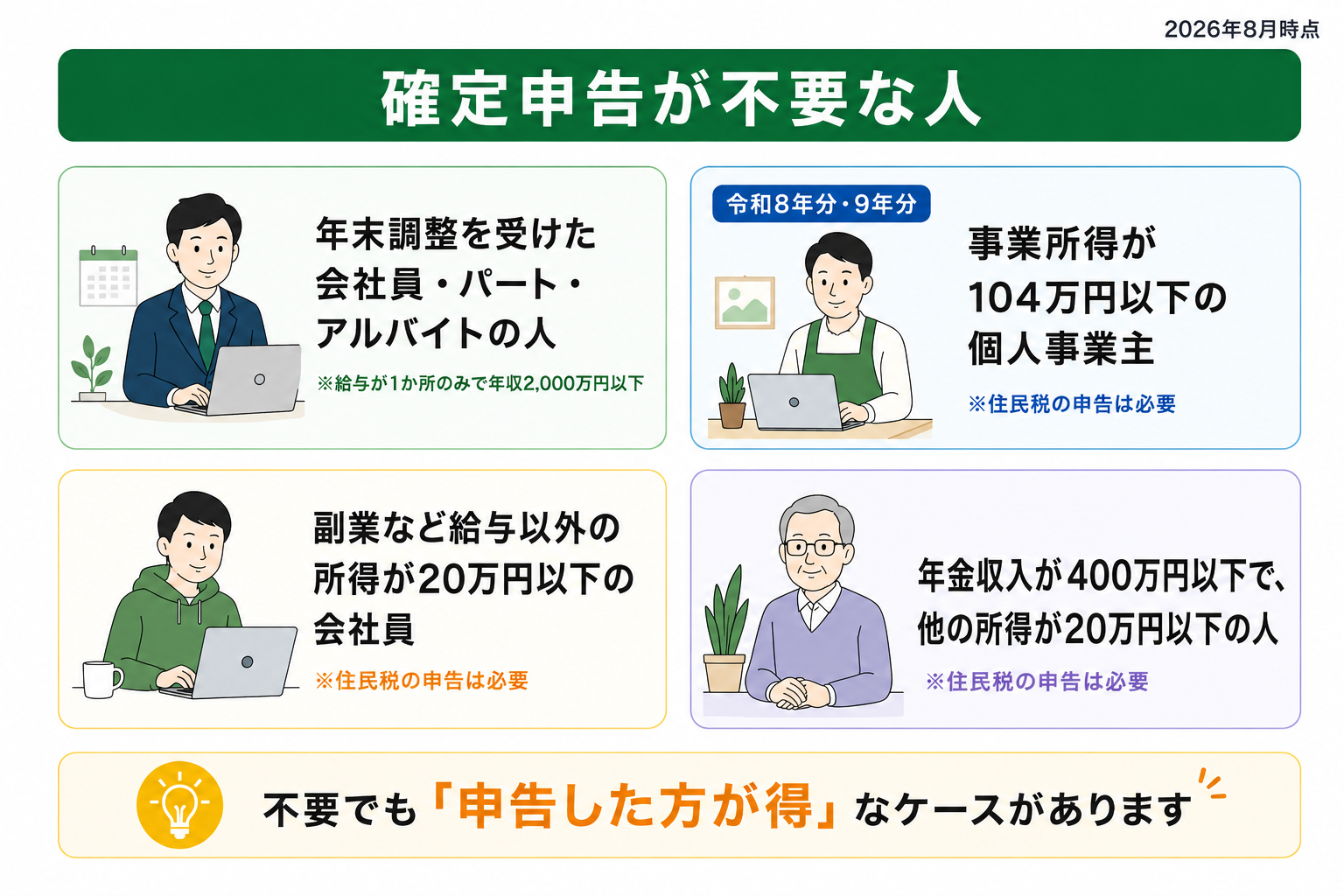 2026年8月時点

確定申告が不要な人

年末調整を受けた会社員・パート・アルバイトの人

※給与が1か所のみで年収2,000万円以下

令和8年分・9年分

事業所得が104万円以下の個人事業主

※住民税の申告は必要

副業など給与以外の所得が20万円以下の会社員

※住民税の申告は必要

年金収入が400万円以下で、他の所得が20万円以下の人

※住民税の申告は必要

不要でも「申告した方が得」なケースがあります